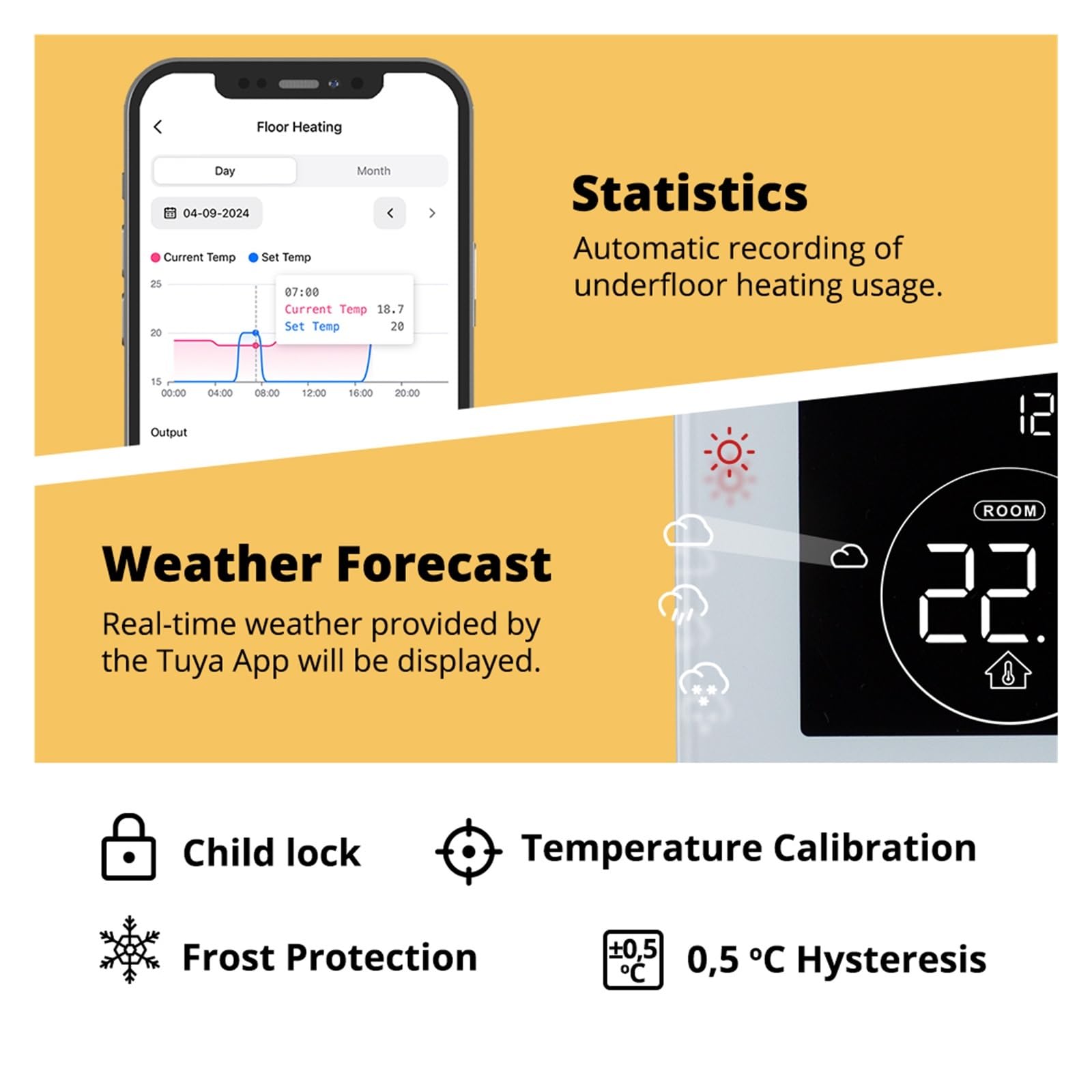 Floor Heating

Day Month

04-09-2024

Current Temp Set Temp

25

20

15

07:00
Current Temp 18.7
Set Temp 20

00:00 04:00 08:00 12:00 16:00 20:00

Output

Statistics

Automatic recording of underfloor heating usage.

12

ROOM

22.

Weather Forecast

Real-time weather provided by the Tuya App will be displayed.

Child lock

Temperature Calibration

Frost Protection

±0,5 °C

0,5 °C Hysteresis